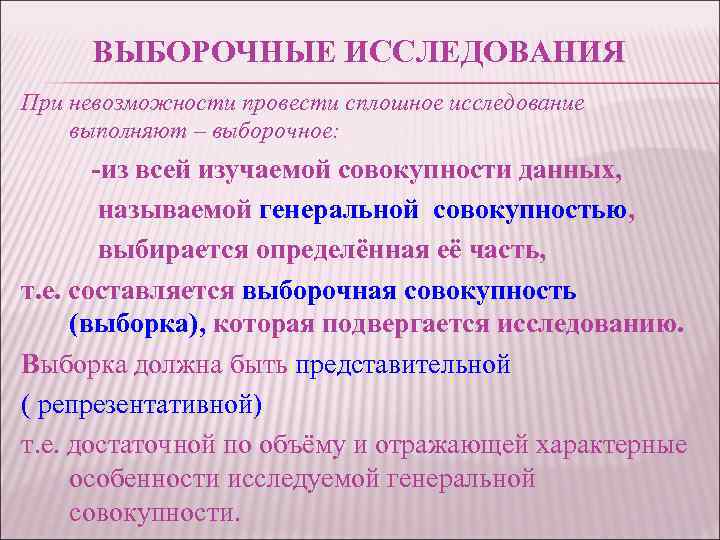 ВЫБОРОЧНЫЕ ИССЛЕДОВАНИЯ

При невозможности провести сплошное исследование выполняют – выборочное:

-из всей изучаемой совокупности данных, называемой генеральной совокупностью, выбирается определённая её часть,

т.е. составляется выборочная совокупность (выборка), которая подвергается исследованию.

Выборка должна быть представительной

( репрезентативной)

т.е. достаточной по объёму и отражающей характерные особенности исследуемой генеральной совокупности.